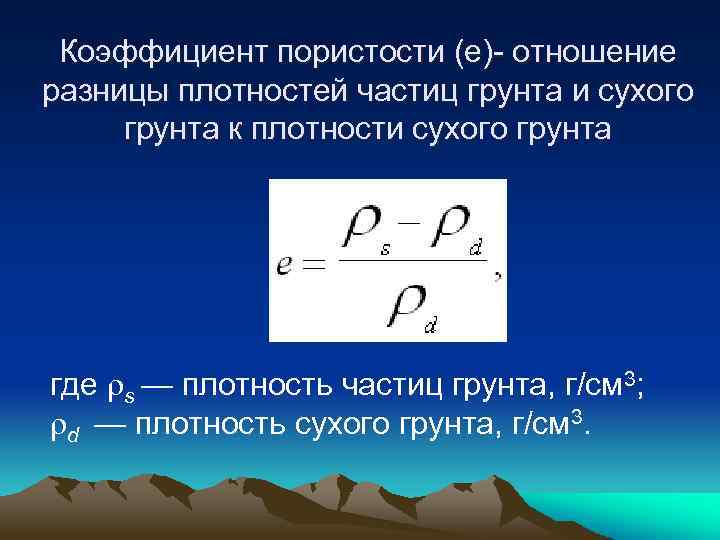 Коэффициент пористости (е)- отношение разницы плотностей частиц грунта и сухого грунта к плотности сухого грунта

$e = \frac{\rho_s - \rho_d}{\rho_d},$

где $\rho_s$ — плотность частиц грунта, г/см$^3$;
$\rho_d$ — плотность сухого грунта, г/см$^3$.